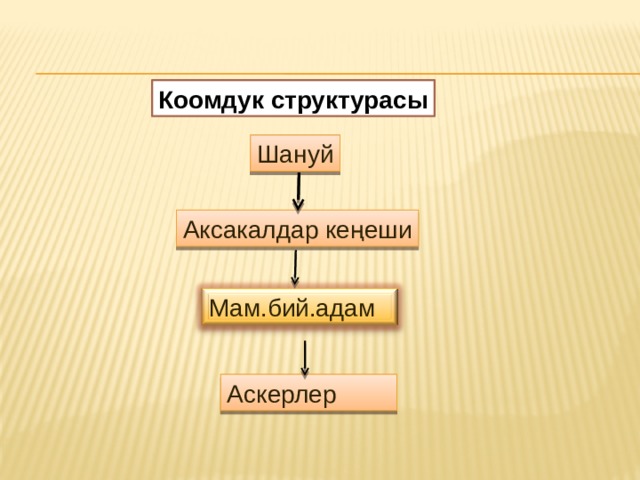 Коомдук структурасы

Шануй

Аксакалдар кеңеши

Мам.бий.адам

Аскерлер